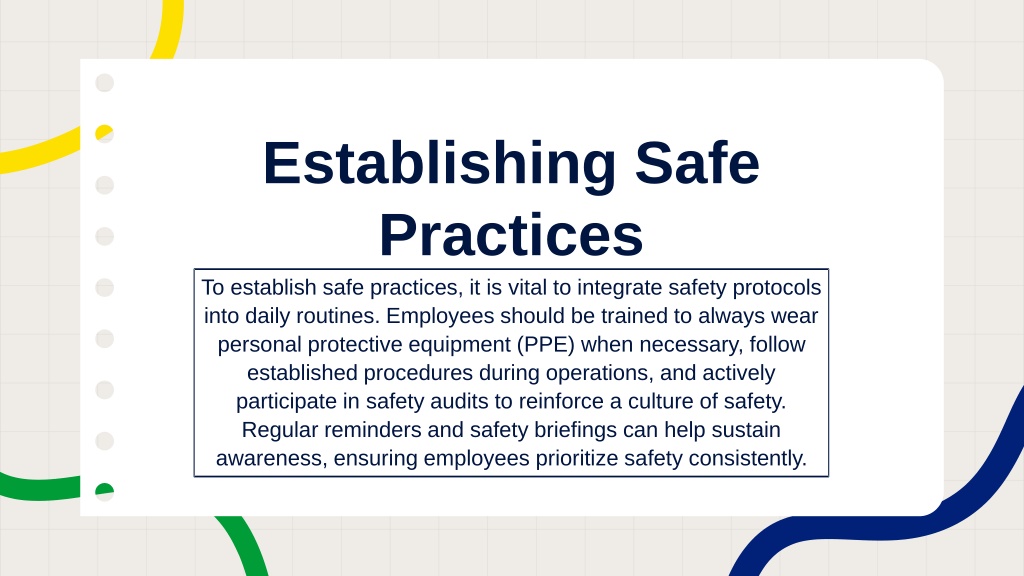 Establishing Safe Practices

To establish safe practices, it is vital to integrate safety protocols into daily routines. Employees should be trained to always wear personal protective equipment (PPE) when necessary, follow established procedures during operations, and actively participate in safety audits to reinforce a culture of safety. Regular reminders and safety briefings can help sustain awareness, ensuring employees prioritize safety consistently.